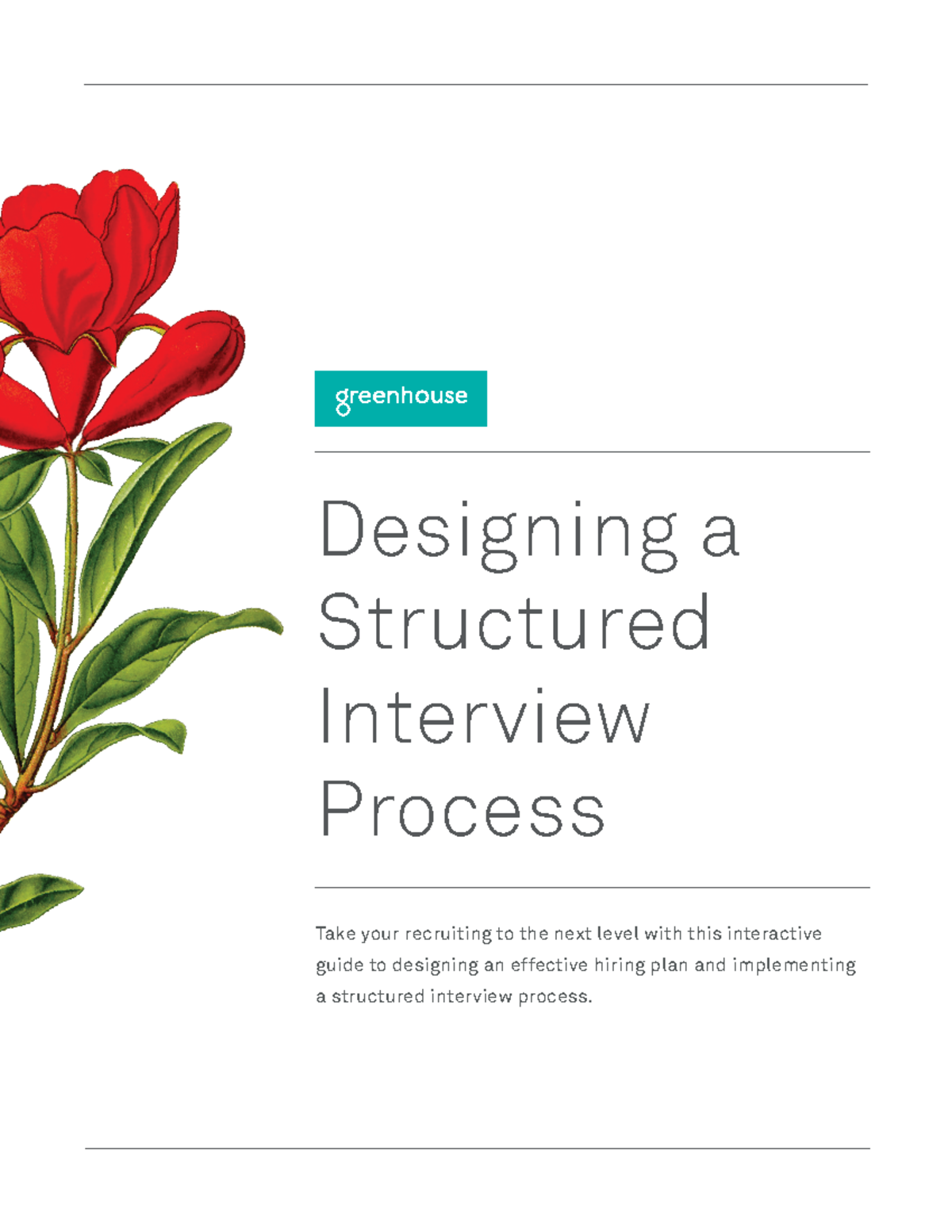 greenhouse

Designing a Structured Interview Process

Take your recruiting to the next level with this interactive guide to designing an effective hiring plan and implementing a structured interview process.